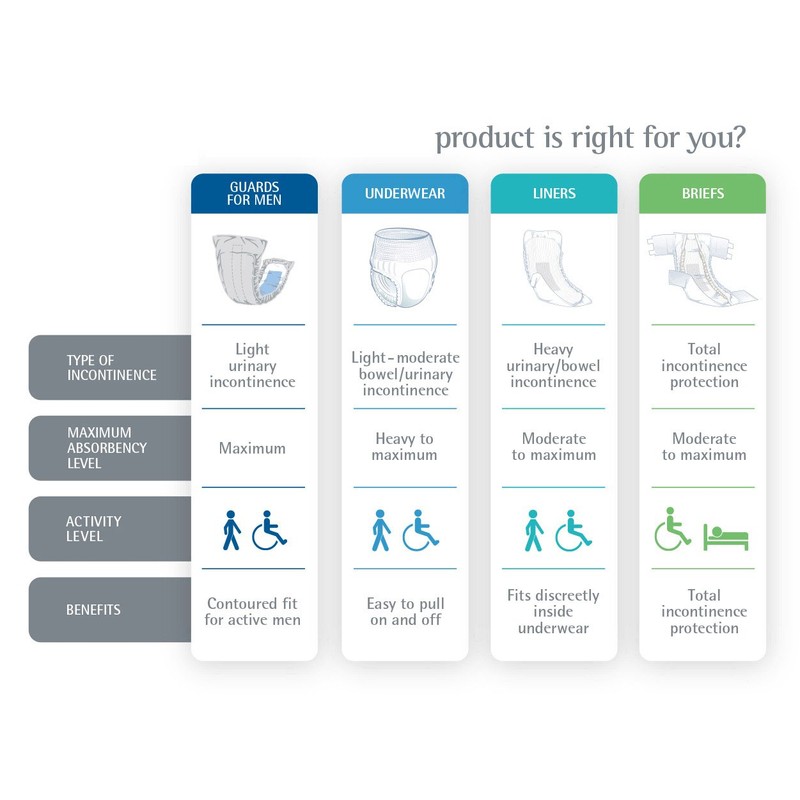 product is right for you?

| | GUARDS FOR MEN | UNDERWEAR | LINERS | BRIEFS |
|---|---|---|---|---|
| TYPE OF INCONTINENCE | Light urinary incontinence | Light-moderate bowel/urinary incontinence | Heavy urinary/bowel incontinence | Total incontinence protection |
| MAXIMUM ABSORBENCY LEVEL | Maximum | Heavy to maximum | Moderate to maximum | Moderate to maximum |
| ACTIVITY LEVEL | | | | |
| BENEFITS | Contoured fit for active men | Easy to pull on and off | Fits discreetly inside underwear | Total incontinence protection |